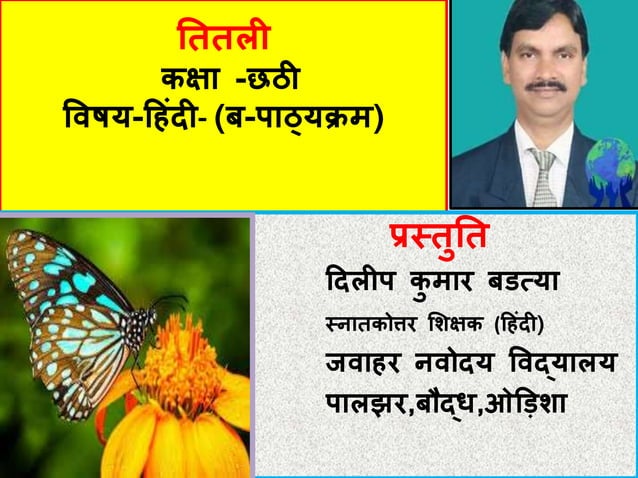 तितली
कक्षा -छठी
विषय-हिंदी- (ब-पाठ्यक्रम)

प्रस्तुति
दिलीप कुमार बडत्या
स्नातकोत्तर शिक्षक (हिंदी)
जवाहर नवोदय विद्यालय
पालझर,बौद्ध,ओड़िशा